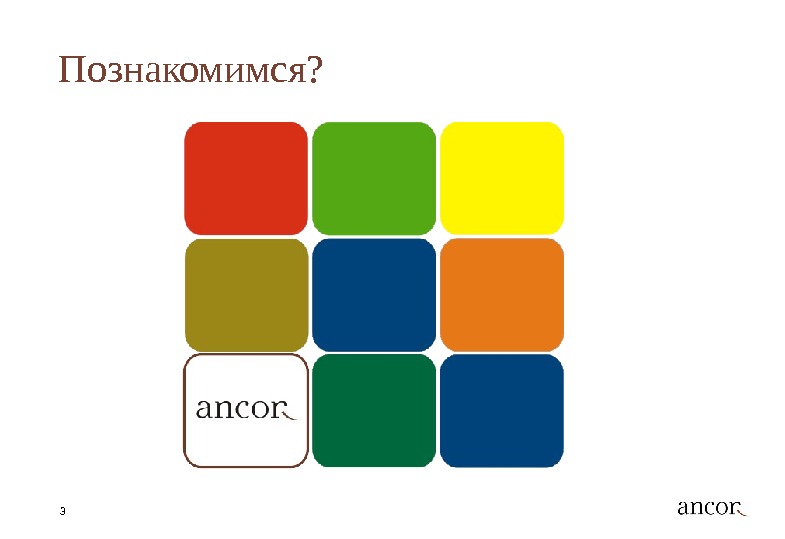 Познакомимся?

ancor

3

ancor